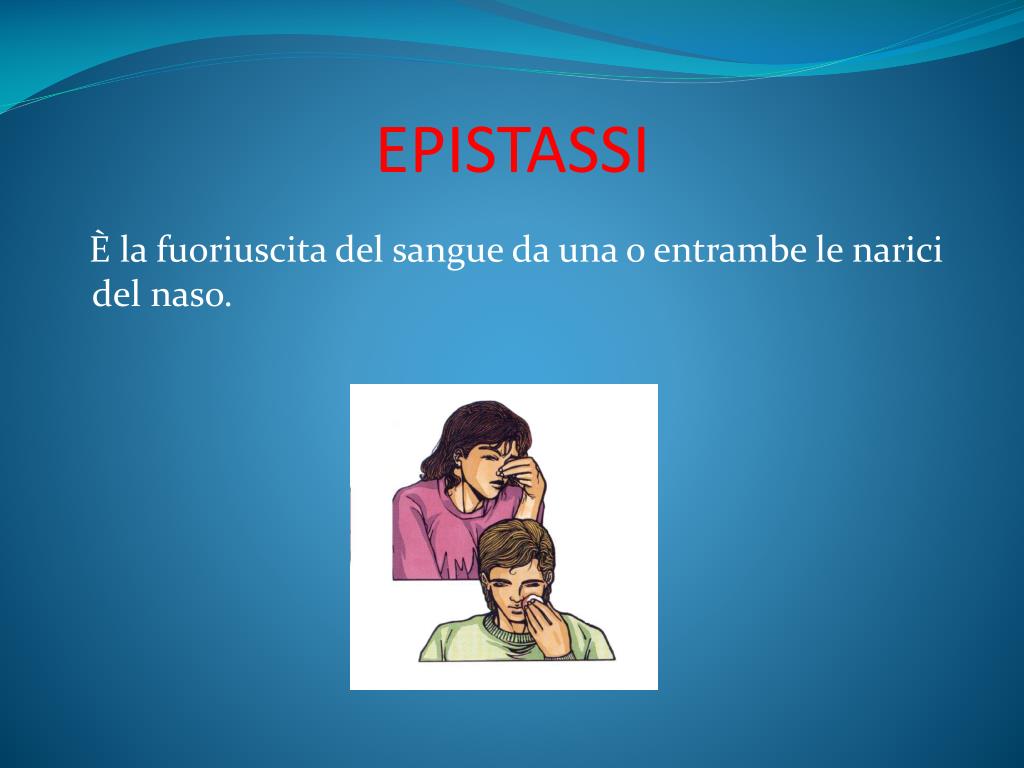 EPISTASSI

È la fuoriuscita del sangue da una o entrambe le narici del naso.